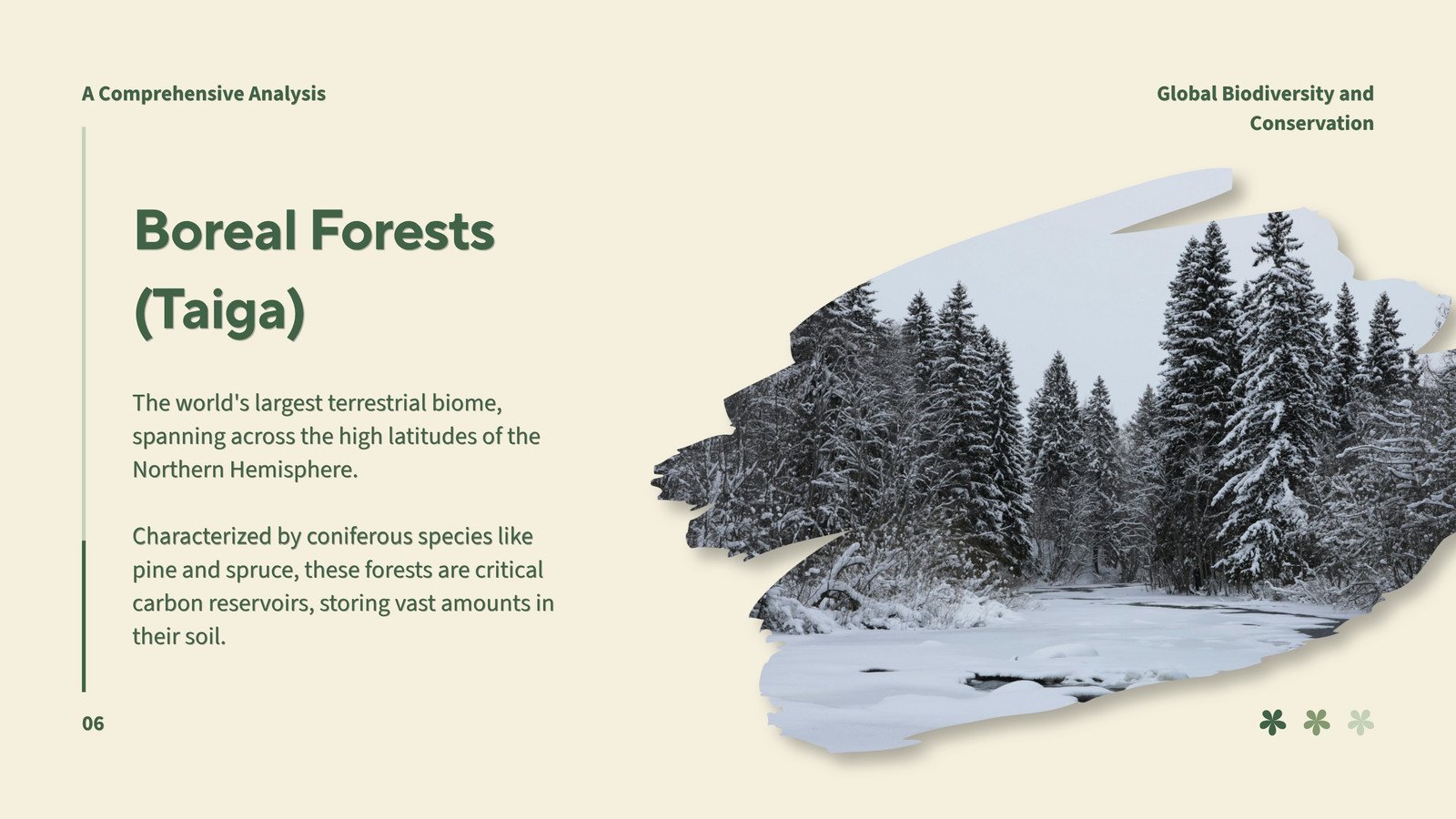 A Comprehensive Analysis

Global Biodiversity and Conservation

Boreal Forests (Taiga)

The world's largest terrestrial biome, spanning across the high latitudes of the Northern Hemisphere.

Characterized by coniferous species like pine and spruce, these forests are critical carbon reservoirs, storing vast amounts in their soil.

06